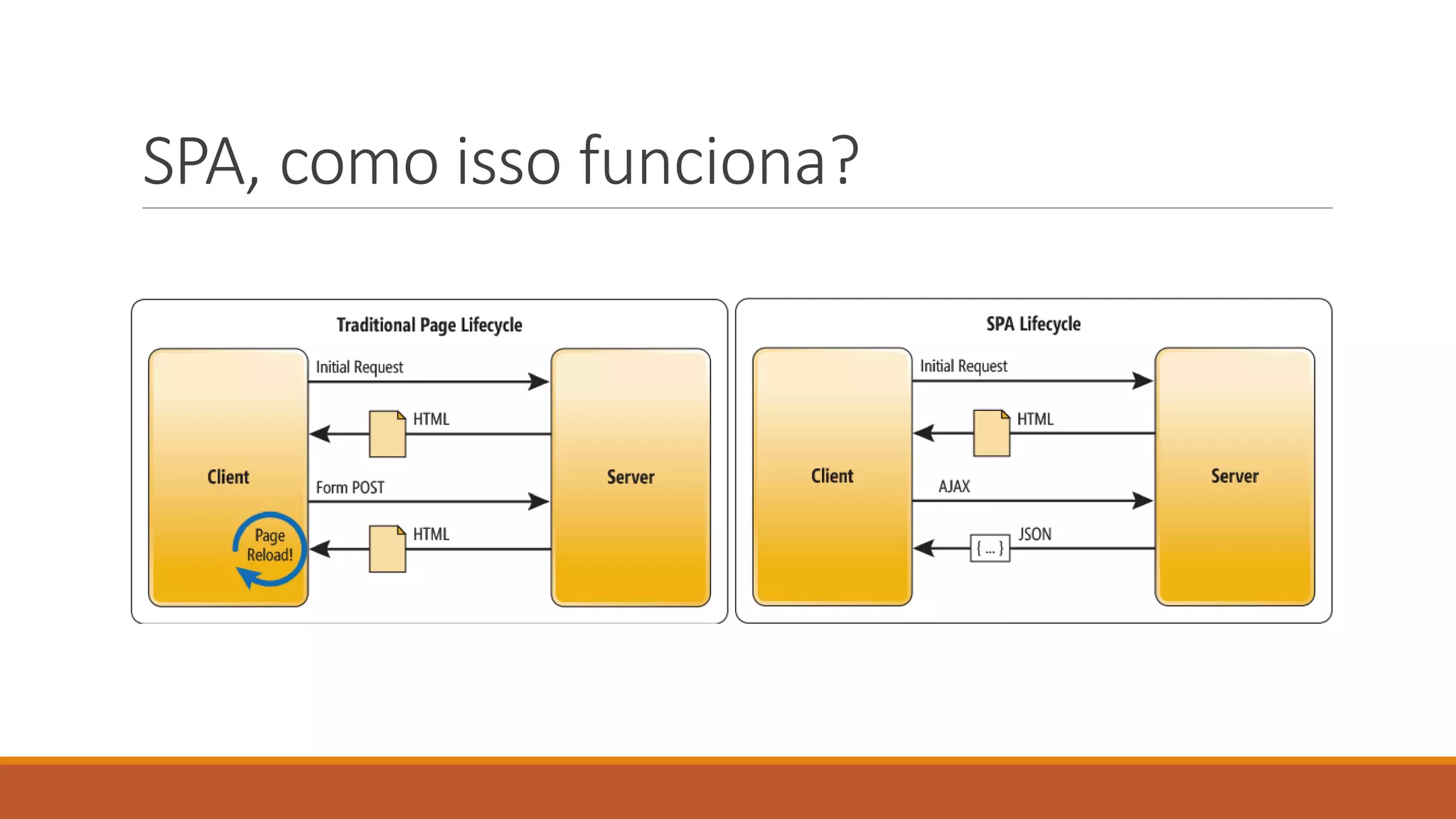 SPA, como isso funciona?

Traditional Page Lifecycle

Client

Page Reload!

Initial Request

HTML

Form POST

HTML

Server

SPA Lifecycle

Client

Initial Request

HTML

AJAX

{ ... }

JSON

Server